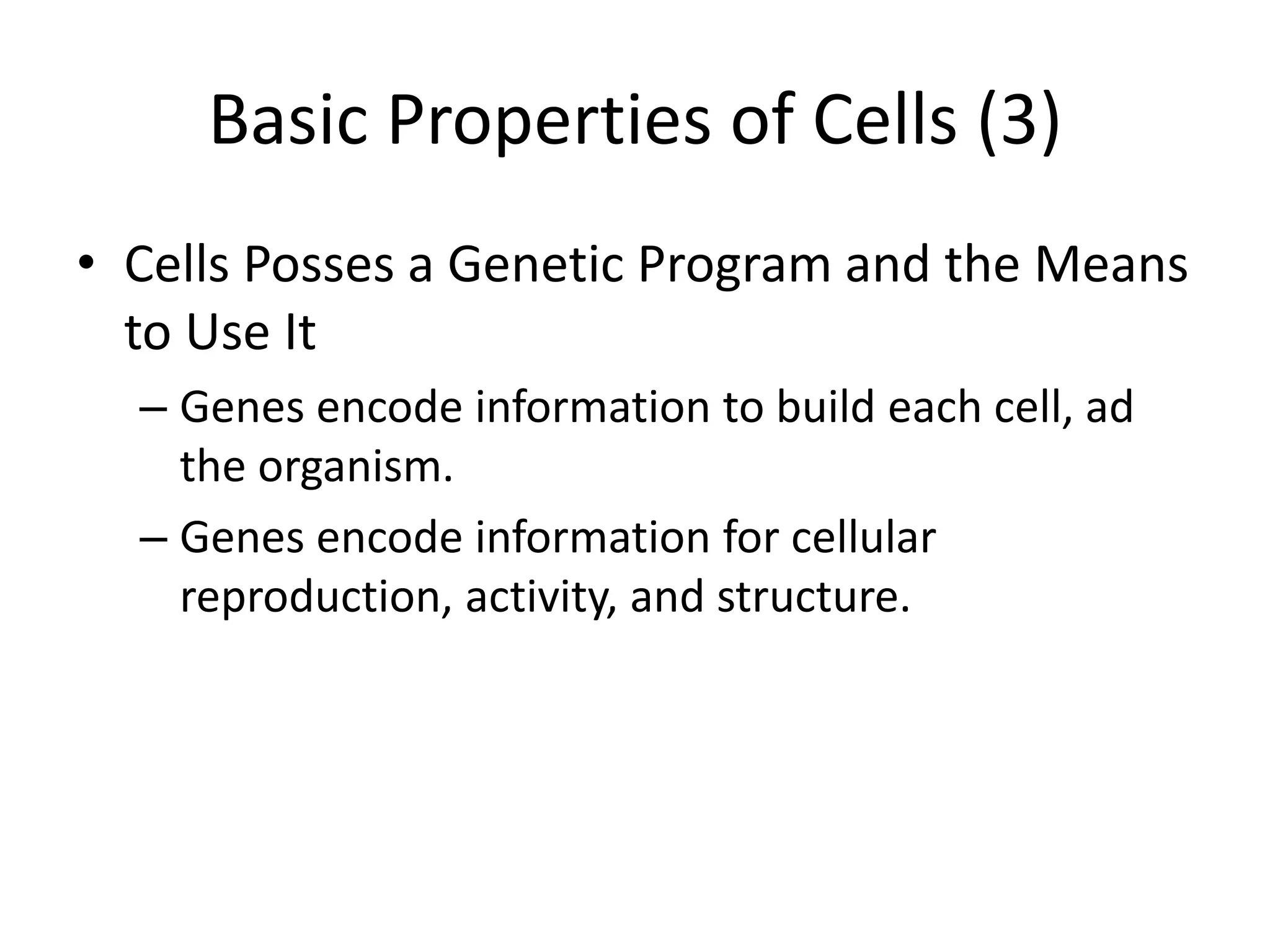 Basic Properties of Cells (3)

• Cells Posses a Genetic Program and the Means to Use It

– Genes encode information to build each cell, ad the organism.

– Genes encode information for cellular reproduction, activity, and structure.